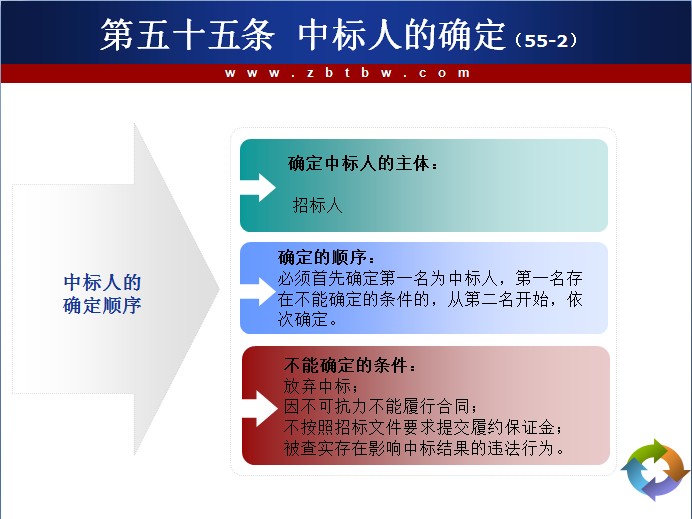 第五十五条 中标人的确定（55-2）

www.zbtbw.com

中标人的确定顺序

确定中标人的主体：

招标人

确定的顺序：
必须首先确定第一名为中标人，第一名存在不能确定的条件的，从第二名开始，依次确定。

不能确定的条件：
放弃中标；
因不可抗力不能履行合同；
不按照招标文件要求提交履约保证金；
被查实存在影响中标结果的违法行为。